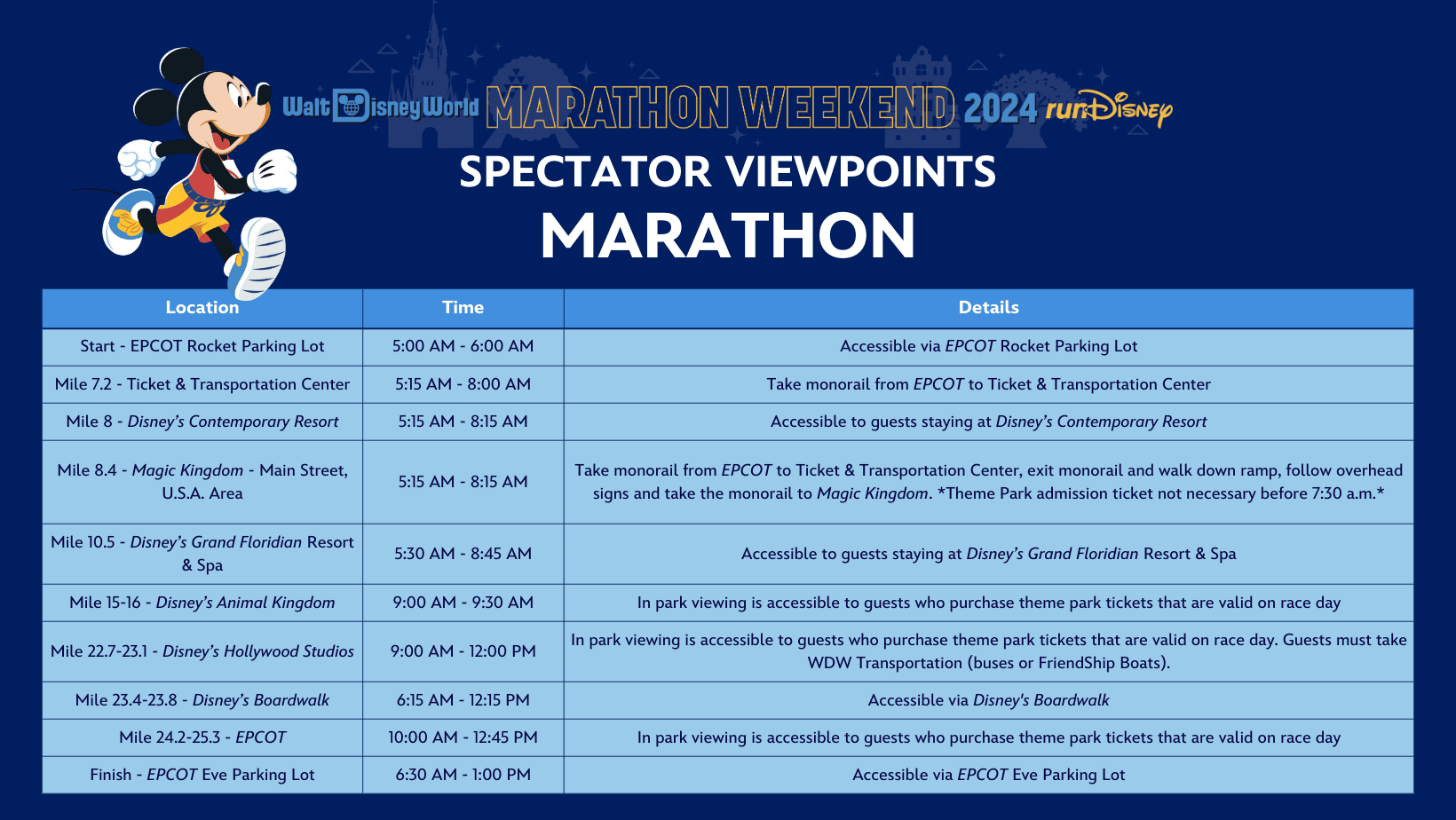 Walt Disney World MARATHON WEEKEND 2024 runDisney

SPECTATOR VIEWPOINTS

MARATHON

| Location | Time | Details |
|---|---|---|
| Start - EPCOT Rocket Parking Lot | 5:00 AM - 6:00 AM | Accessible via EPCOT Rocket Parking Lot |
| Mile 7.2 - Ticket & Transportation Center | 5:15 AM - 8:00 AM | Take monorail from EPCOT to Ticket & Transportation Center |
| Mile 8 - Disney's Contemporary Resort | 5:15 AM - 8:15 AM | Accessible to guests staying at Disney's Contemporary Resort |
| Mile 8.4 - Magic Kingdom - Main Street, U.S.A. Area | 5:15 AM - 8:15 AM | Take monorail from EPCOT to Ticket & Transportation Center, exit monorail and walk down ramp, follow overhead signs and take the monorail to Magic Kingdom. *Theme Park admission ticket not necessary before 7:30 a.m.* |
| Mile 10.5 - Disney's Grand Floridian Resort & Spa | 5:30 AM - 8:45 AM | Accessible to guests staying at Disney's Grand Floridian Resort & Spa |
| Mile 15-16 - Disney's Animal Kingdom | 9:00 AM - 9:30 AM | In park viewing is accessible to guests who purchase theme park tickets that are valid on race day |
| Mile 22.7-23.1 - Disney's Hollywood Studios | 9:00 AM - 12:00 PM | In park viewing is accessible to guests who purchase theme park tickets that are valid on race day. Guests must take WDW Transportation (buses or FriendShip Boats). |
| Mile 23.4-23.8 - Disney's Boardwalk | 6:15 AM - 12:15 PM | Accessible via Disney's Boardwalk |
| Mile 24.2-25.3 - EPCOT | 10:00 AM - 12:45 PM | In park viewing is accessible to guests who purchase theme park tickets that are valid on race day |
| Finish - EPCOT Eve Parking Lot | 6:30 AM - 1:00 PM | Accessible via EPCOT Eve Parking Lot |